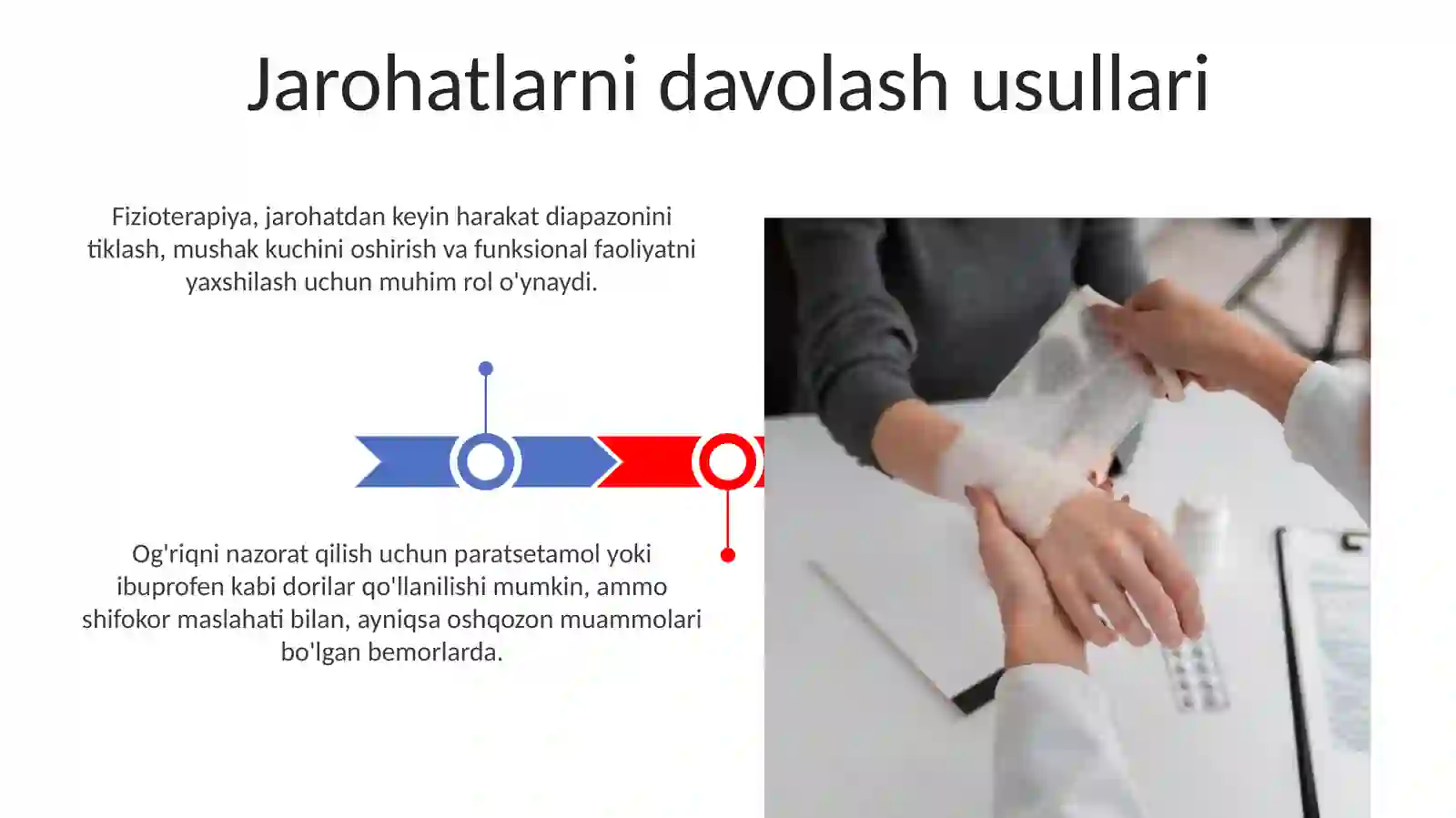 Jarohatlarni davolash usullari

Fizioterapiya, jarohatdan keyin harakat diapazonini tiklash, mushak kuchini oshirish va funksional faoliyatni yaxshilash uchun muhim rol o'ynaydi.

Og'riqni nazorat qilish uchun paratsetamol yoki ibuprofen kabi dorilar qo'llanilishi mumkin, ammo shifokor maslahati bilan, ayniqsa oshqozon muammolari bo'lgan bemorlarda.